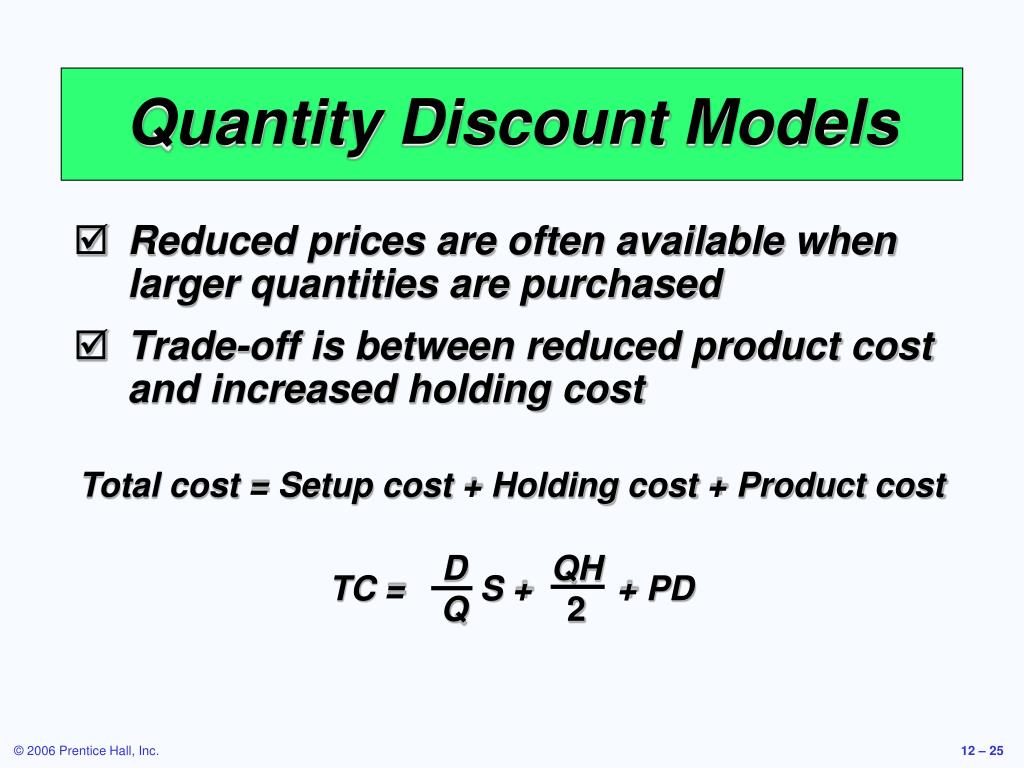 Quantity Discount Models

☑ Reduced prices are often available when larger quantities are purchased

☑ Trade-off is between reduced product cost and increased holding cost

Total cost = Setup cost + Holding cost + Product cost

$TC = \frac{D}{Q}S + \frac{QH}{2} + PD$

© 2006 Prentice Hall, Inc.

12 – 25